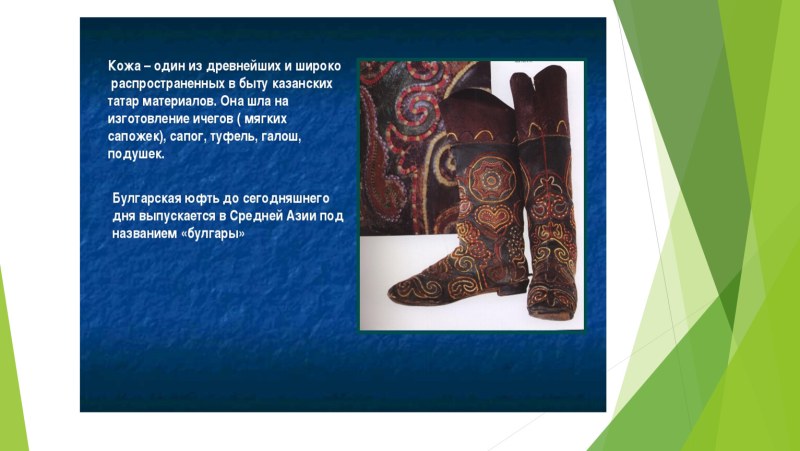 Кожа – один из древнейших и широко распространенных в быту казанских татар материалов. Она шла на изготовление ичегов ( мягких сапожек), сапог, туфель, галош, подушек.

Булгарская юфть до сегодняшнего дня выпускается в Средней Азии под названием «булгары»